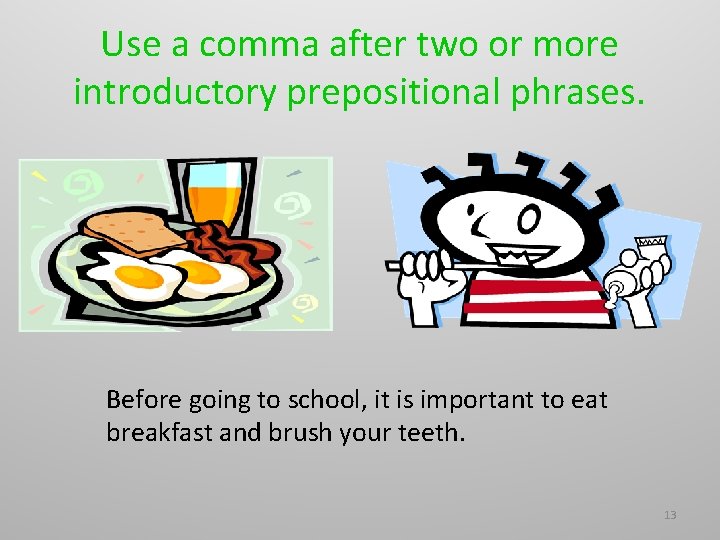 Use a comma after two or more introductory prepositional phrases.

Before going to school, it is important to eat breakfast and brush your teeth.

13